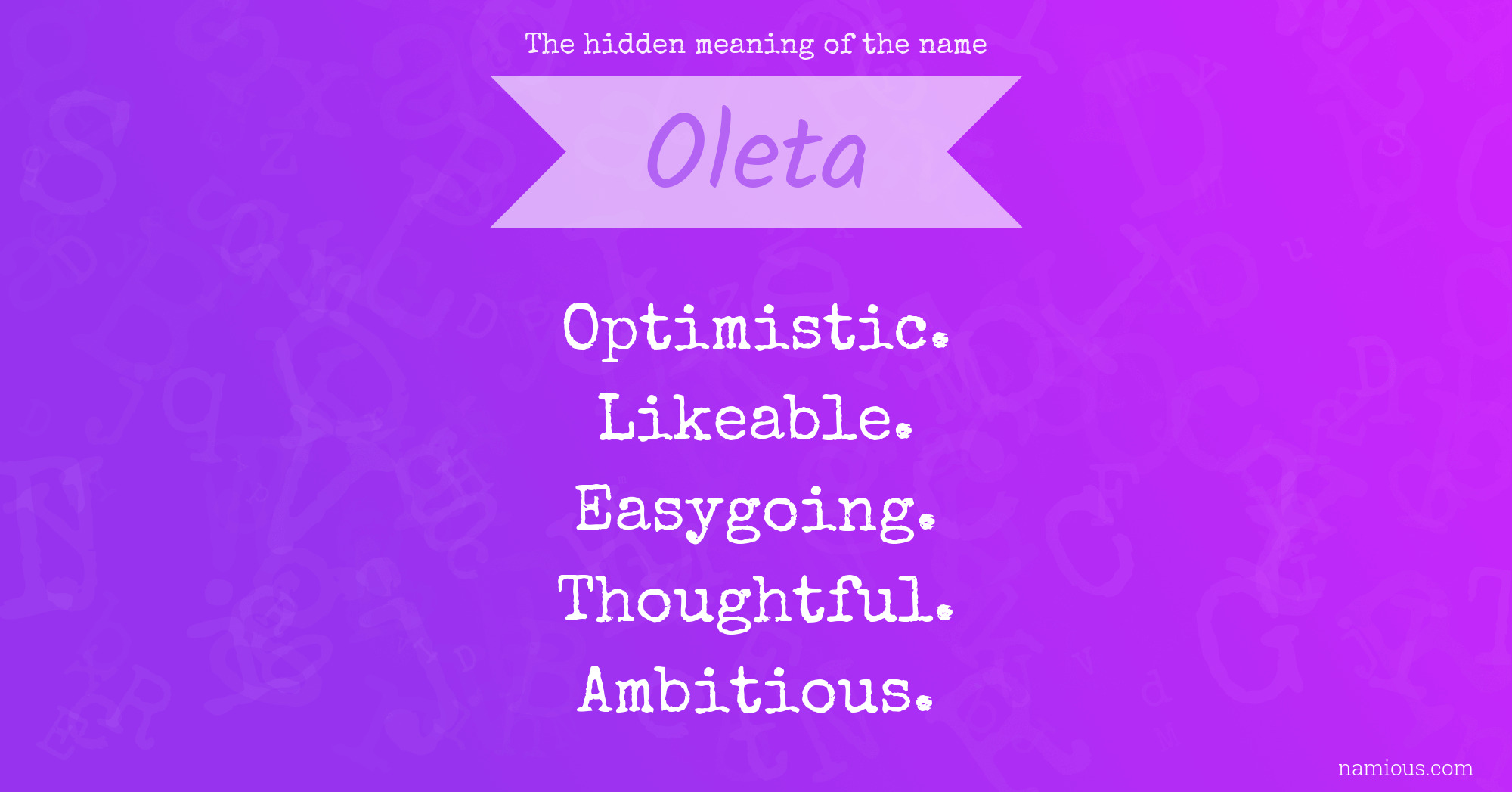 The hidden meaning of the name

Oleta

Optimistic.
Likeable.
Easygoing.
Thoughtful.
Ambitious.

namious.com